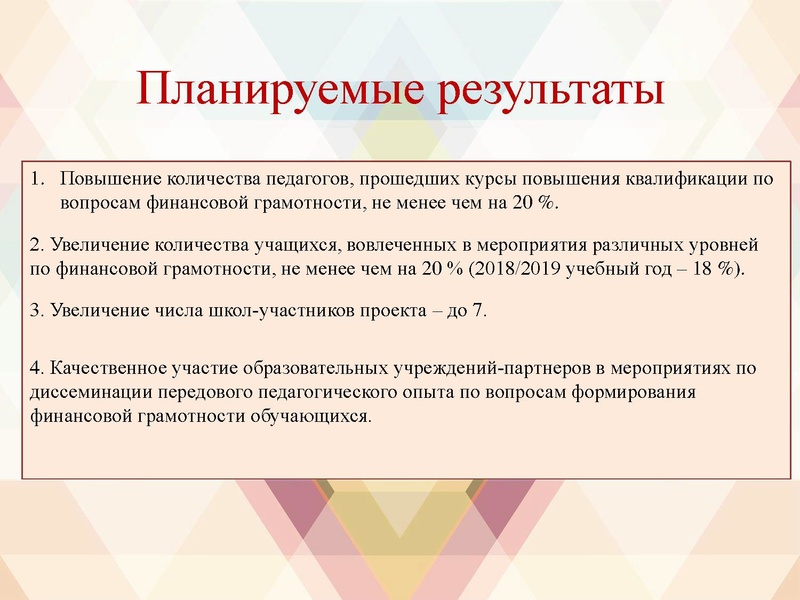 Планируемые результаты

1. Повышение количества педагогов, прошедших курсы повышения квалификации по вопросам финансовой грамотности, не менее чем на 20 %.

2. Увеличение количества учащихся, вовлеченных в мероприятия различных уровней по финансовой грамотности, не менее чем на 20 % (2018/2019 учебный год – 18 %).

3. Увеличение числа школ-участников проекта – до 7.

4. Качественное участие образовательных учреждений-партнеров в мероприятиях по диссеминации передового педагогического опыта по вопросам формирования финансовой грамотности обучающихся.